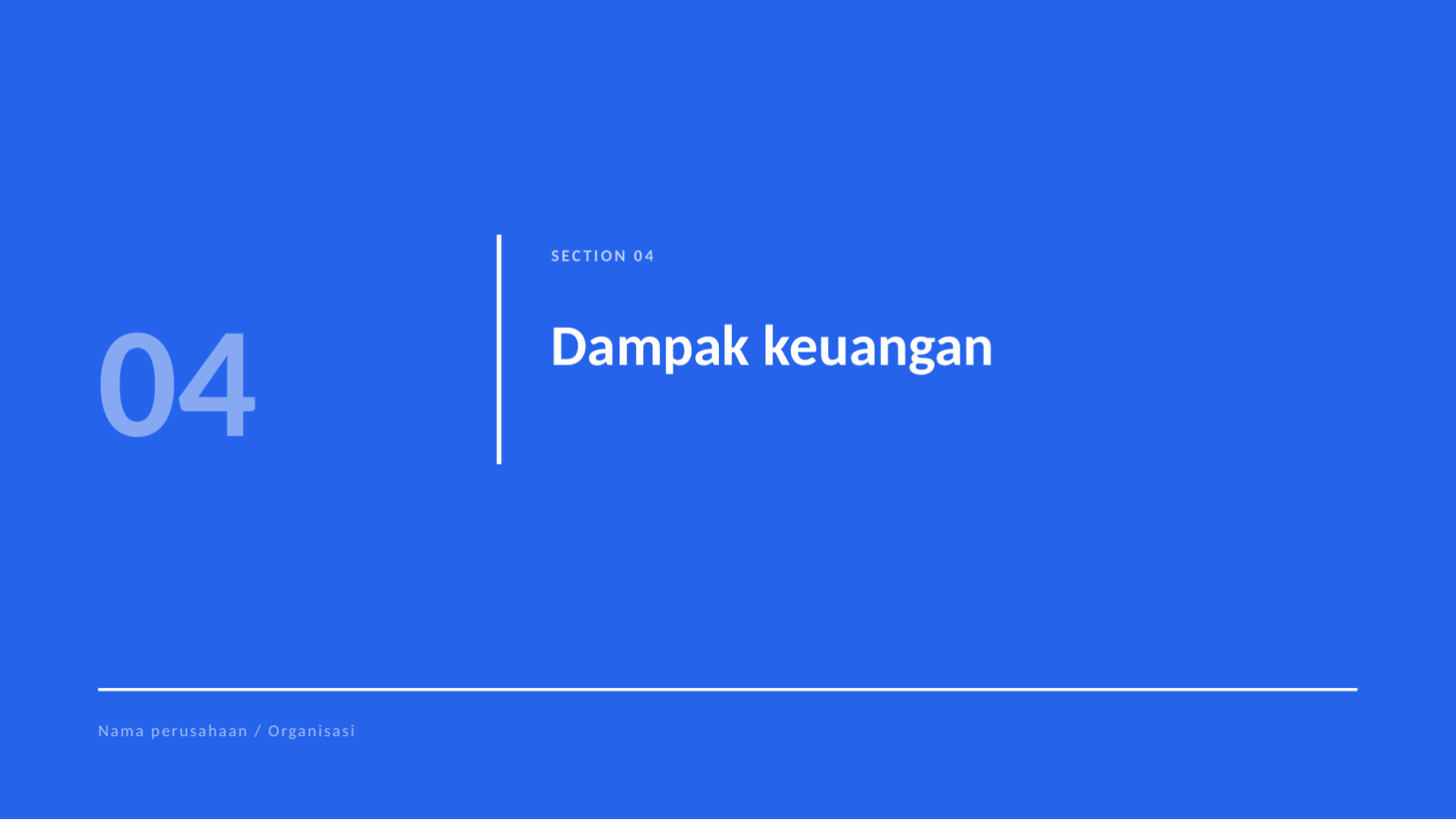 04

SECTION 04

Dampak keuangan

Nama perusahaan / Organisasi